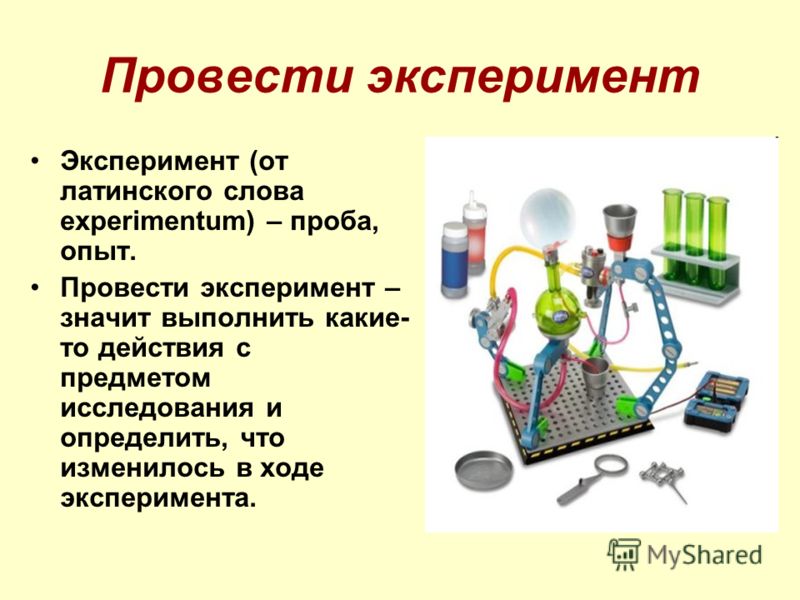 Провести эксперимент

• Эксперимент (от латинского слова experimentum) – проба, опыт.

• Провести эксперимент – значит выполнить какие-то действия с предметом исследования и определить, что изменилось в ходе эксперимента.

MyShared